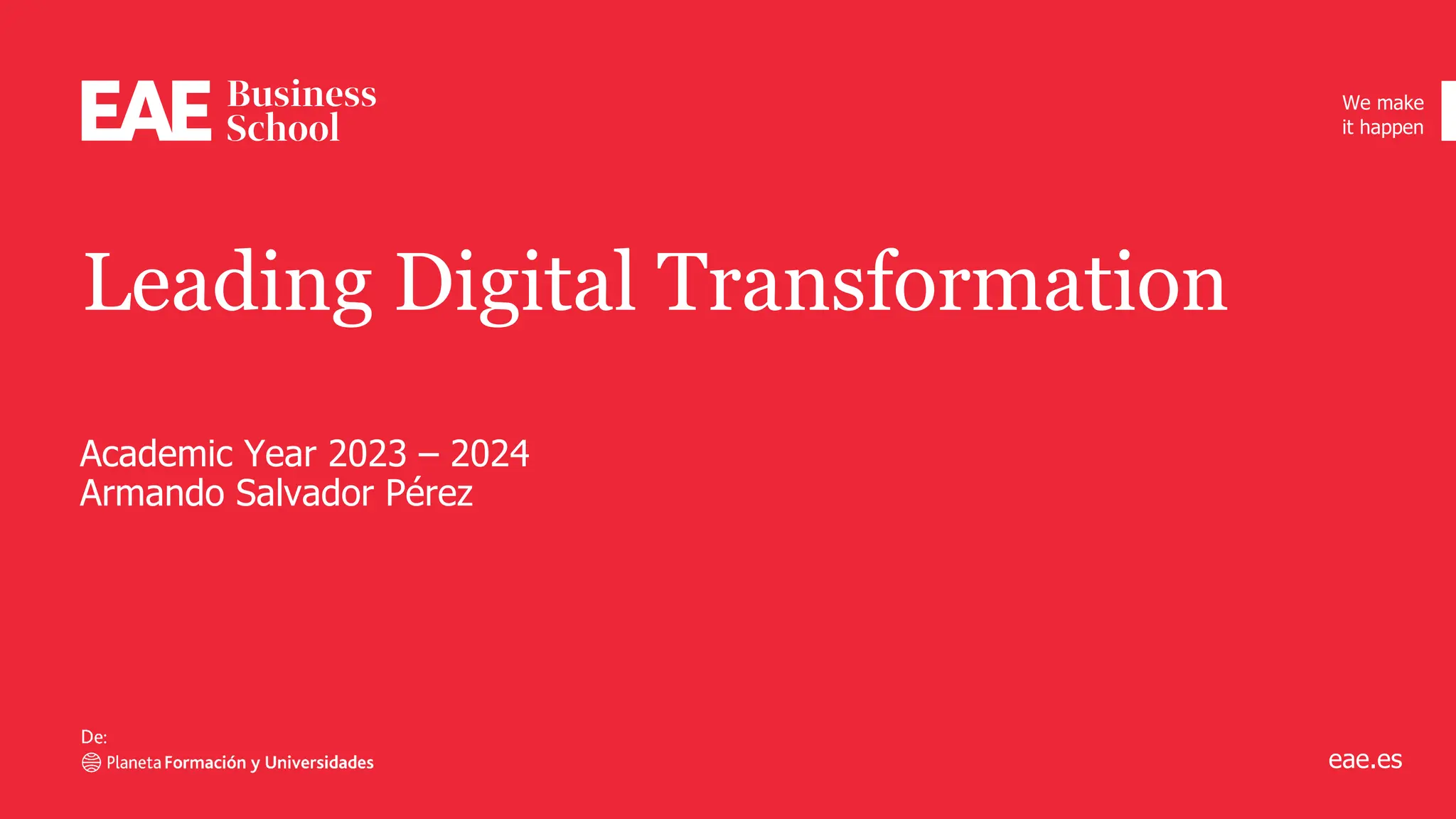 EAE Business School

We make it happen

Leading Digital Transformation

Academic Year 2023 – 2024
Armando Salvador Pérez

De:
Planeta Formación y Universidades

eae.es